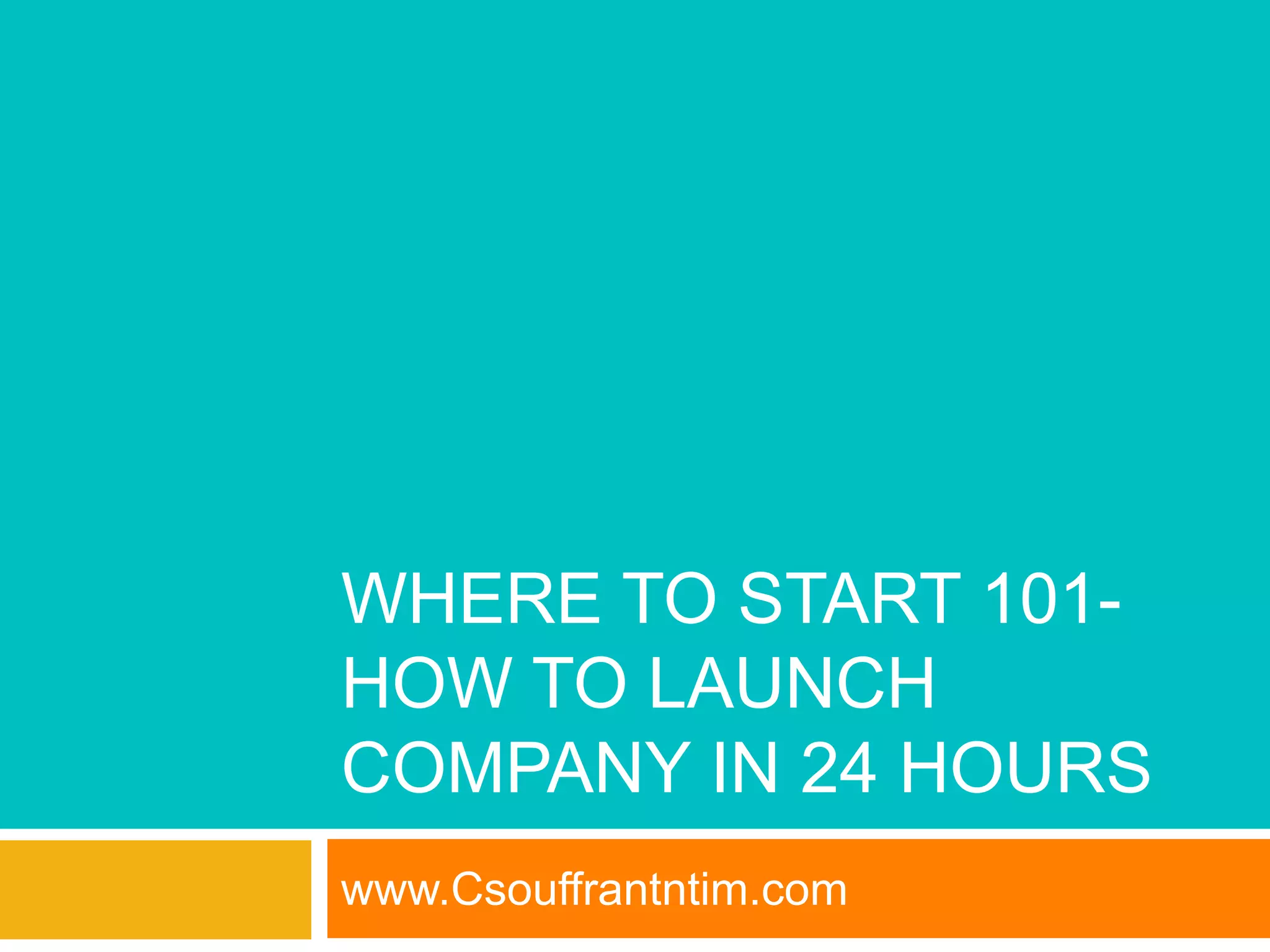 WHERE TO START 101- HOW TO LAUNCH COMPANY IN 24 HOURS

www.Csouffrantntim.com